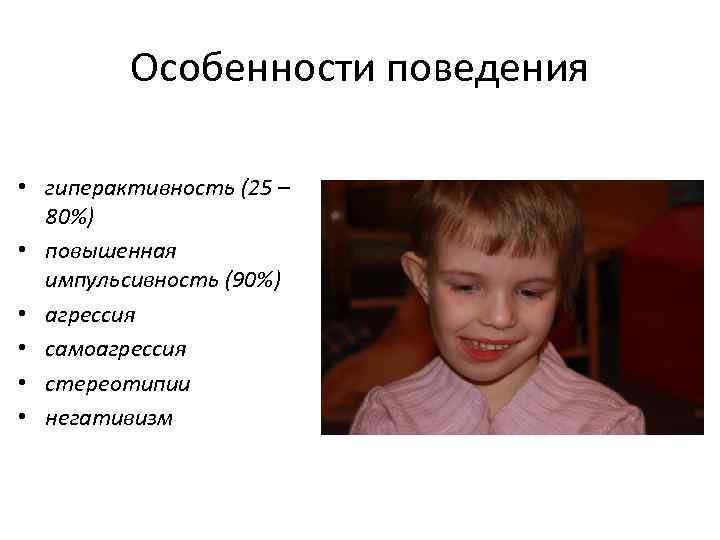 Особенности поведения

• гиперактивность (25 – 80%)
• повышенная импульсивность (90%)
• агрессия
• самоагрессия
• стереотипии
• негативизм